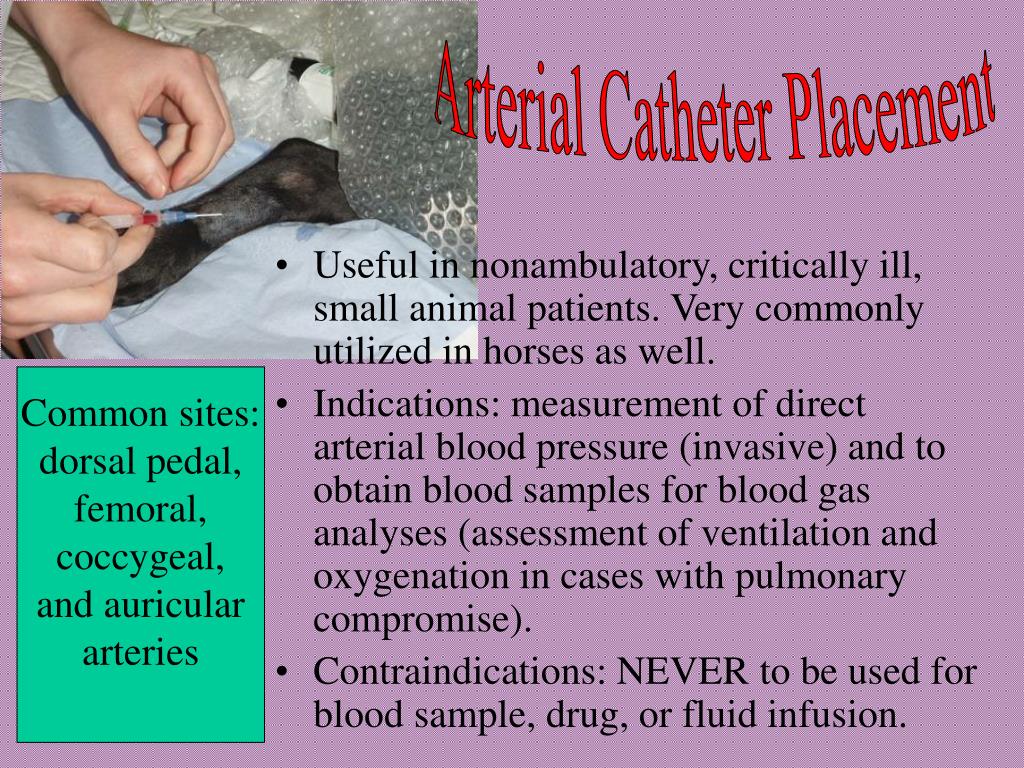 Arterial Catheter Placement

• Useful in nonambulatory, critically ill, small animal patients. Very commonly utilized in horses as well.
• Indications: measurement of direct arterial blood pressure (invasive) and to obtain blood samples for blood gas analyses (assessment of ventilation and oxygenation in cases with pulmonary compromise).
• Contraindications: NEVER to be used for blood sample, drug, or fluid infusion.

Common sites: dorsal pedal, femoral, coccygeal, and auricular arteries